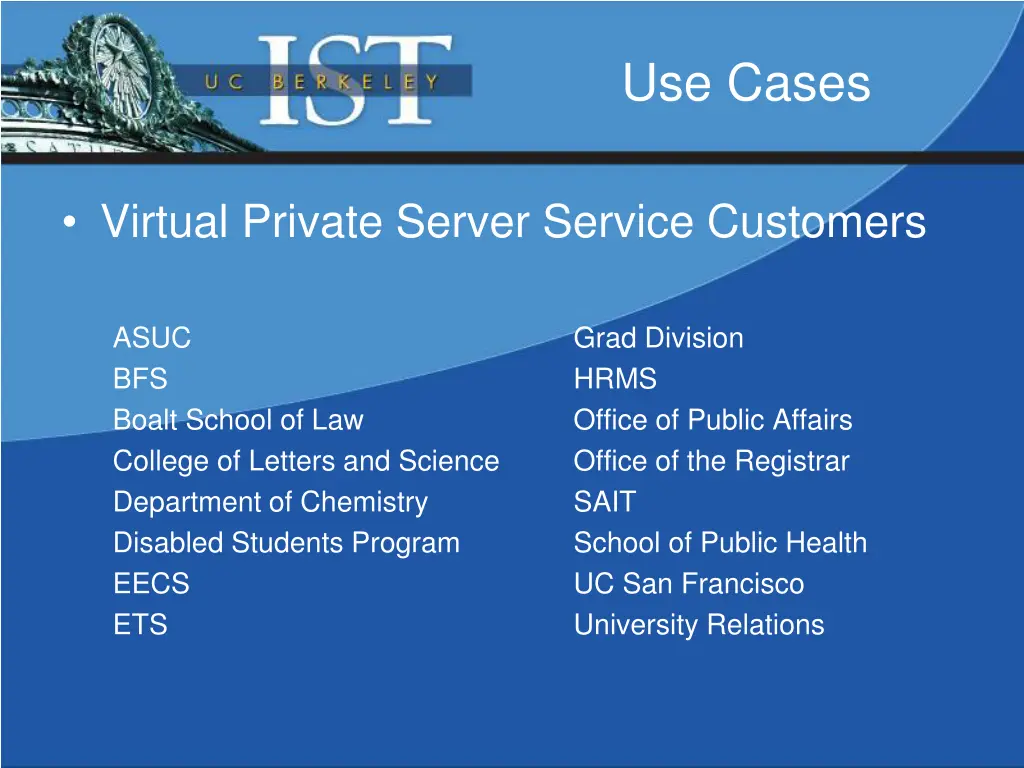 UC BERKELEY IST

Use Cases

• Virtual Private Server Service Customers

ASUC
BFS
Boalt School of Law
College of Letters and Science
Department of Chemistry
Disabled Students Program
EECS
ETS

Grad Division
HRMS
Office of Public Affairs
Office of the Registrar
SAIT
School of Public Health
UC San Francisco
University Relations